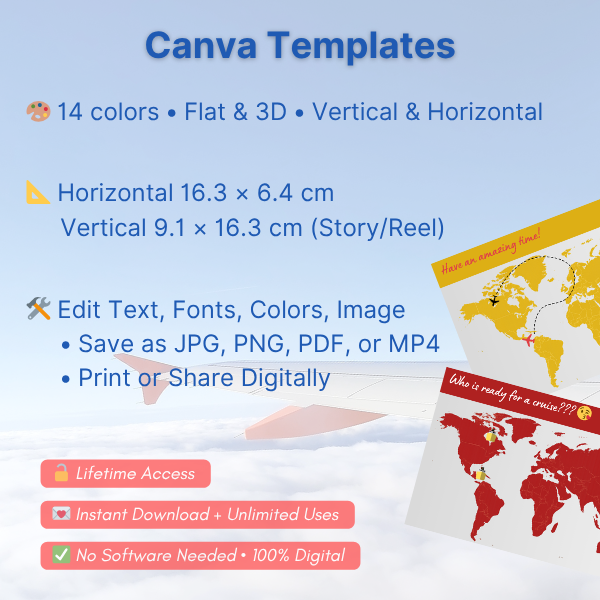 Canva Templates

🎨 14 colors • Flat & 3D • Vertical & Horizontal

📐 Horizontal 16.3 × 6.4 cm
Vertical 9.1 × 16.3 cm (Story/Reel)

🛠️ Edit Text, Fonts, Colors, Image
• Save as JPG, PNG, PDF, or MP4
• Print or Share Digitally

Have an amazing time!

Who is ready for a cruise??? 😘

🔓 Lifetime Access

💌 Instant Download + Unlimited Uses

✅ No Software Needed • 100% Digital